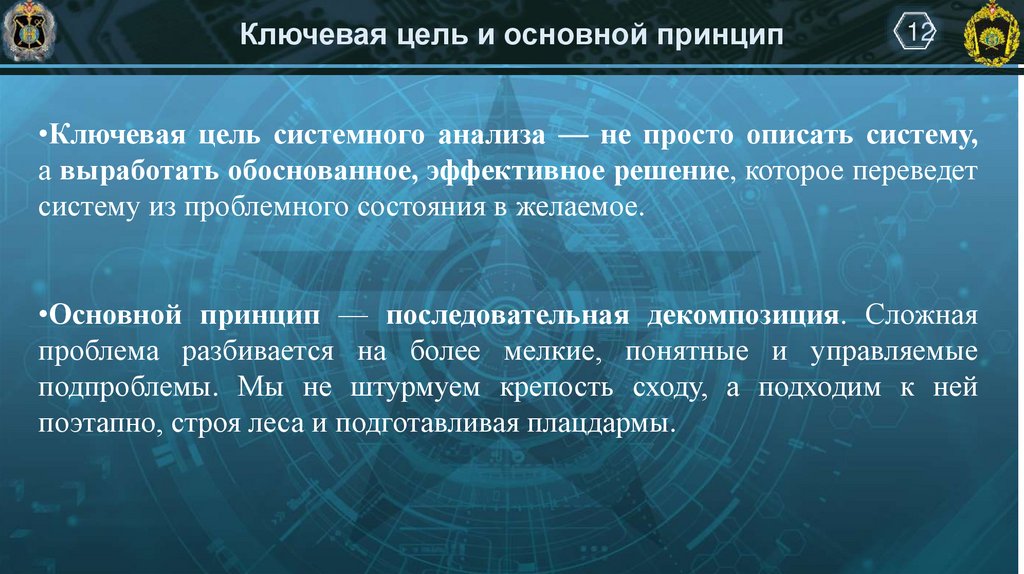 Ключевая цель и основной принцип

12

•Ключевая цель системного анализа — не просто описать систему, а выработать обоснованное, эффективное решение, которое переведет систему из проблемного состояния в желаемое.

•Основной принцип — последовательная декомпозиция. Сложная проблема разбивается на более мелкие, понятные и управляемые подпроблемы. Мы не штурмуем крепость сходу, а подходим к ней поэтапно, строя леса и подготавливая плацдармы.